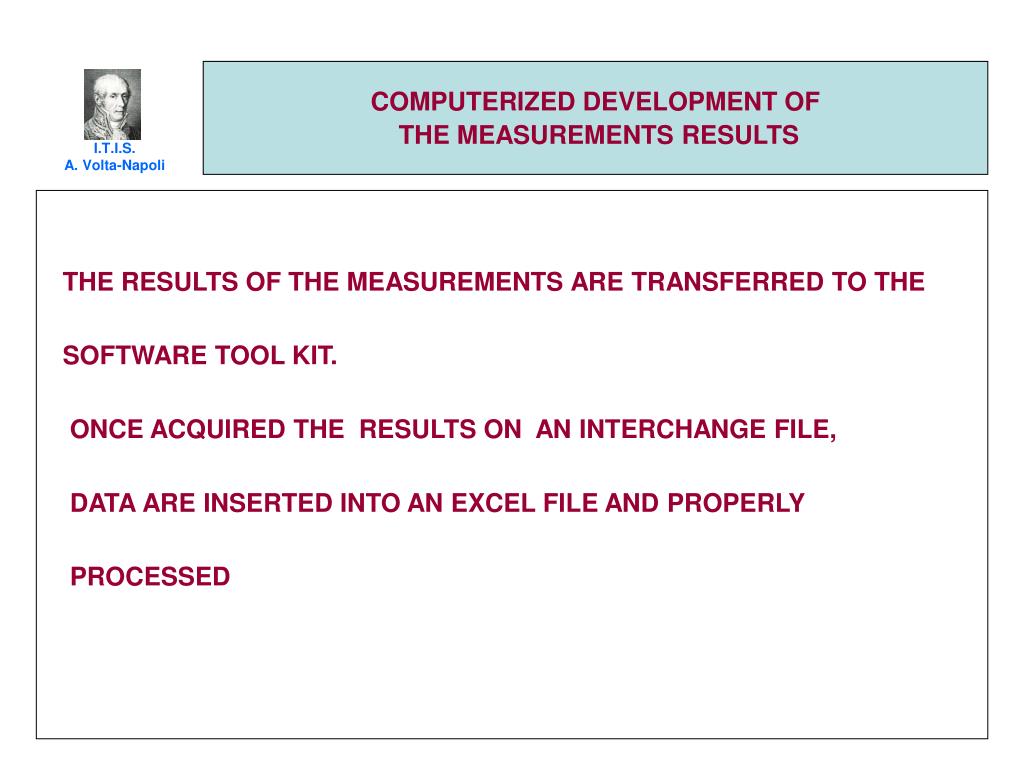 I.T.I.S.
A. Volta-Napoli

COMPUTERIZED DEVELOPMENT OF
THE MEASUREMENTS RESULTS

THE RESULTS OF THE MEASUREMENTS ARE TRANSFERRED TO THE SOFTWARE TOOL KIT.

ONCE ACQUIRED THE RESULTS ON AN INTERCHANGE FILE, DATA ARE INSERTED INTO AN EXCEL FILE AND PROPERLY PROCESSED